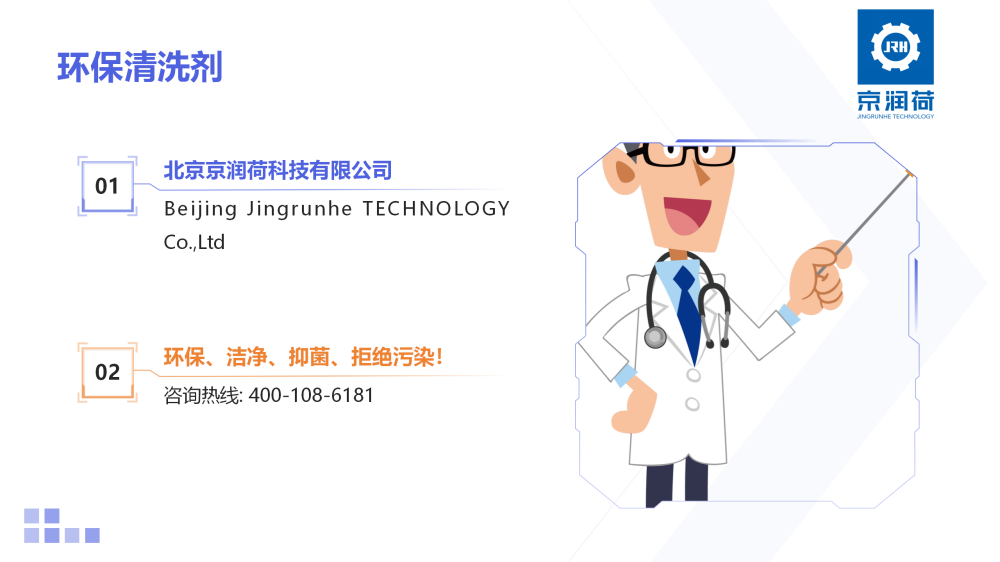 环保清洗剂

JRH
京润荷
JINGRUNHE TECHNOLOGY

01
北京京润荷科技有限公司
Beijing Jingrunhe TECHNOLOGY Co.,Ltd

02
环保、洁净、抑菌、拒绝污染!
咨询热线: 400-108-6181